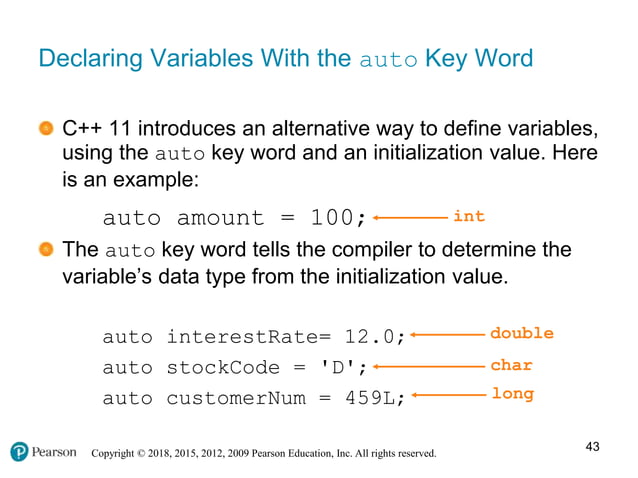 Declaring Variables With the auto Key Word

C++ 11 introduces an alternative way to define variables, using the auto key word and an initialization value. Here is an example:

auto amount = 100; int

The auto key word tells the compiler to determine the variable's data type from the initialization value.

auto interestRate= 12.0; double
auto stockCode = 'D'; char
auto customerNum = 459L; long

Pearson Copyright © 2018, 2015, 2012, 2009 Pearson Education, Inc. All rights reserved.

43